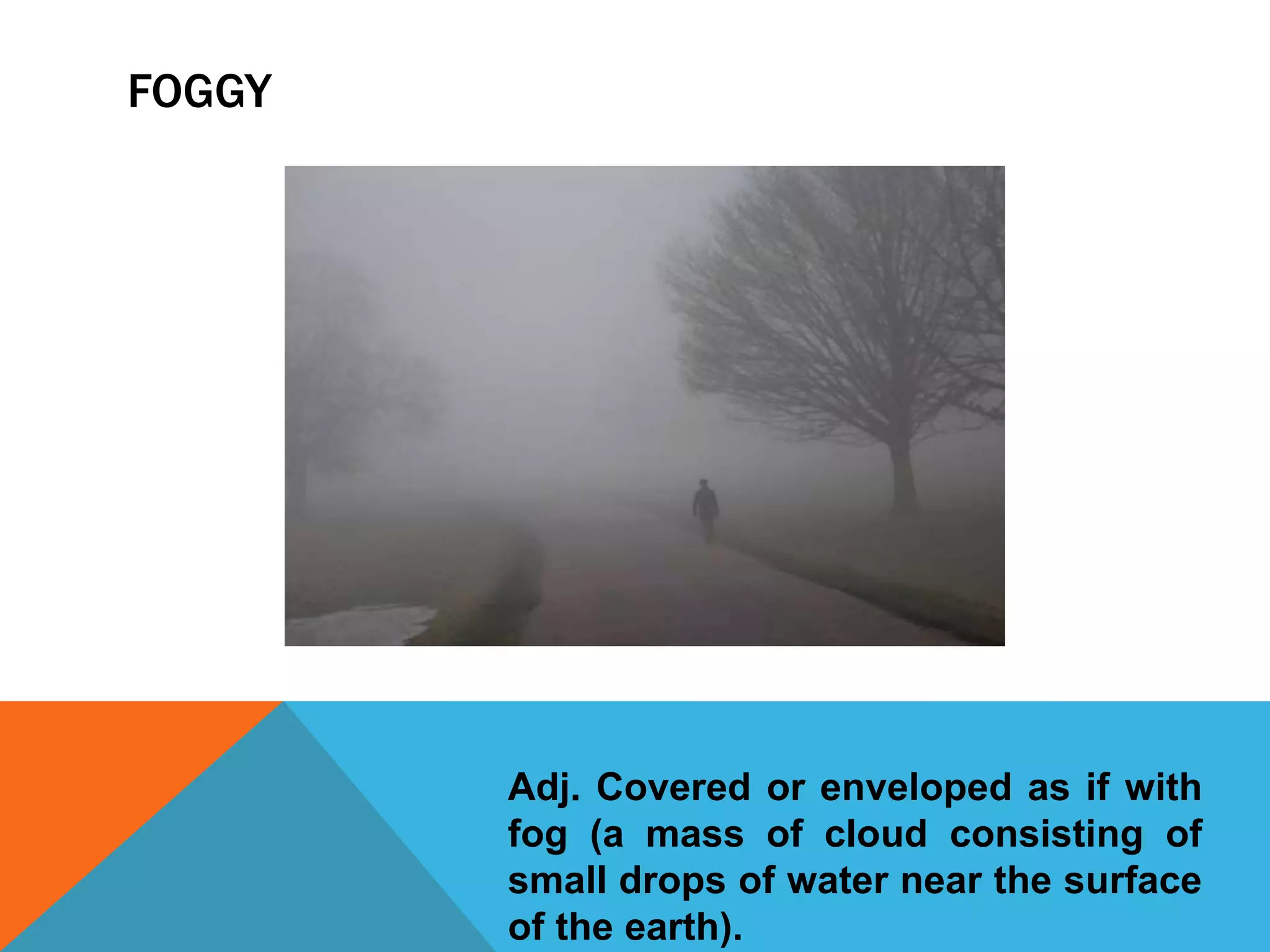 FOGGY

Adj. Covered or enveloped as if with fog (a mass of cloud consisting of small drops of water near the surface of the earth).